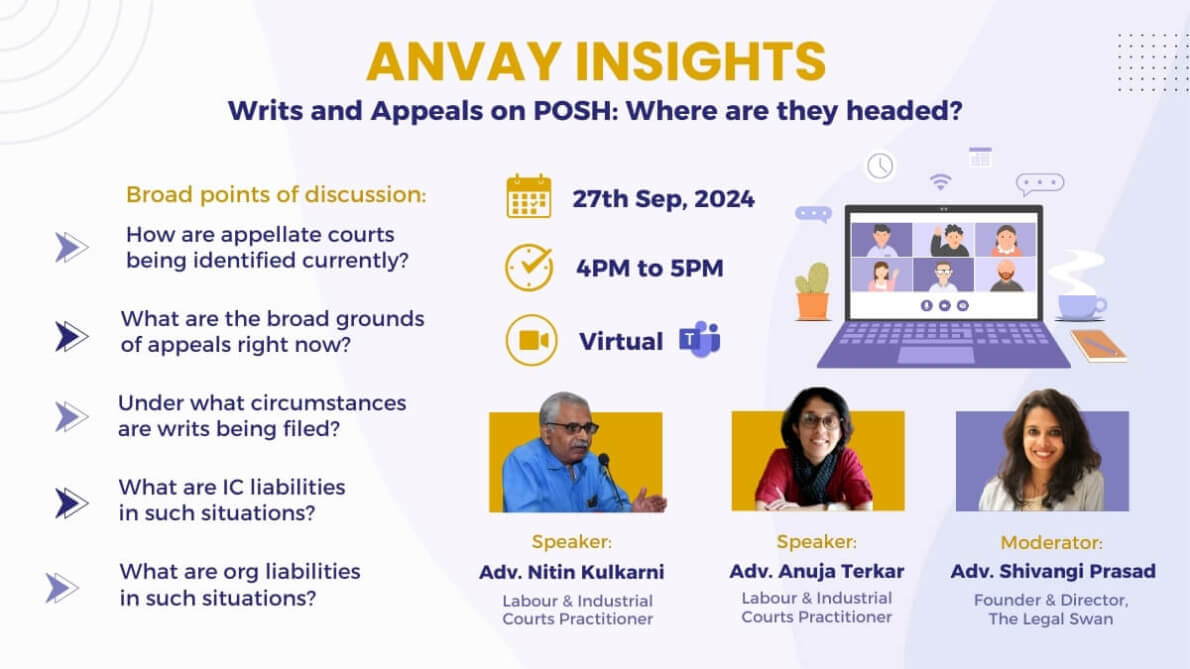 ANVAY INSIGHTS

Writs and Appeals on POSH: Where are they headed?

Broad points of discussion:

How are appellate courts being identified currently?

What are the broad grounds of appeals right now?

Under what circumstances are writs being filed?

What are IC liabilities in such situations?

What are org liabilities in such situations?

27th Sep, 2024

4PM to 5PM

Virtual

Speaker:
Adv. Nitin Kulkarni
Labour & Industrial Courts Practitioner

Speaker:
Adv. Anuja Terkar
Labour & Industrial Courts Practitioner

Moderator:
Adv. Shivangi Prasad
Founder & Director, The Legal Swan